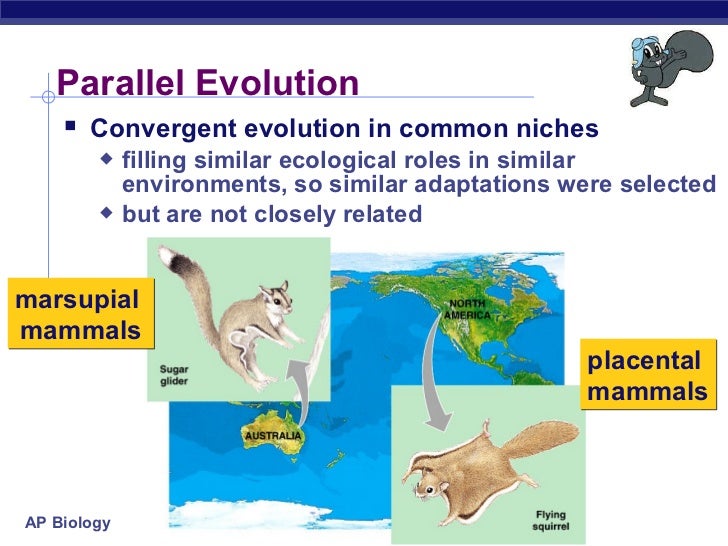 Parallel Evolution

Convergent evolution in common niches

filling similar ecological roles in similar environments, so similar adaptations were selected

but are not closely related

marsupial mammals

Sugar glider

NORTH AMERICA

AUSTRALIA

placental mammals

Flying squirrel

AP Biology